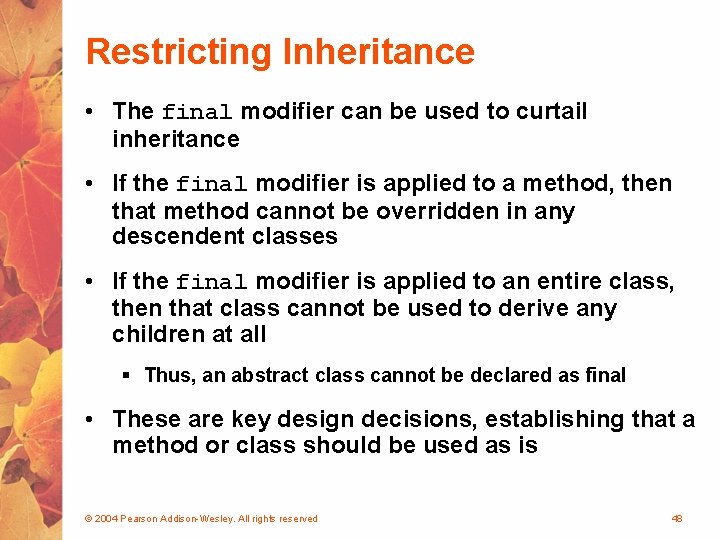 Restricting Inheritance

• The final modifier can be used to curtail inheritance

• If the final modifier is applied to a method, then that method cannot be overridden in any descendent classes

• If the final modifier is applied to an entire class, then that class cannot be used to derive any children at all

▪ Thus, an abstract class cannot be declared as final

• These are key design decisions, establishing that a method or class should be used as is

© 2004 Pearson Addison-Wesley. All rights reserved

48